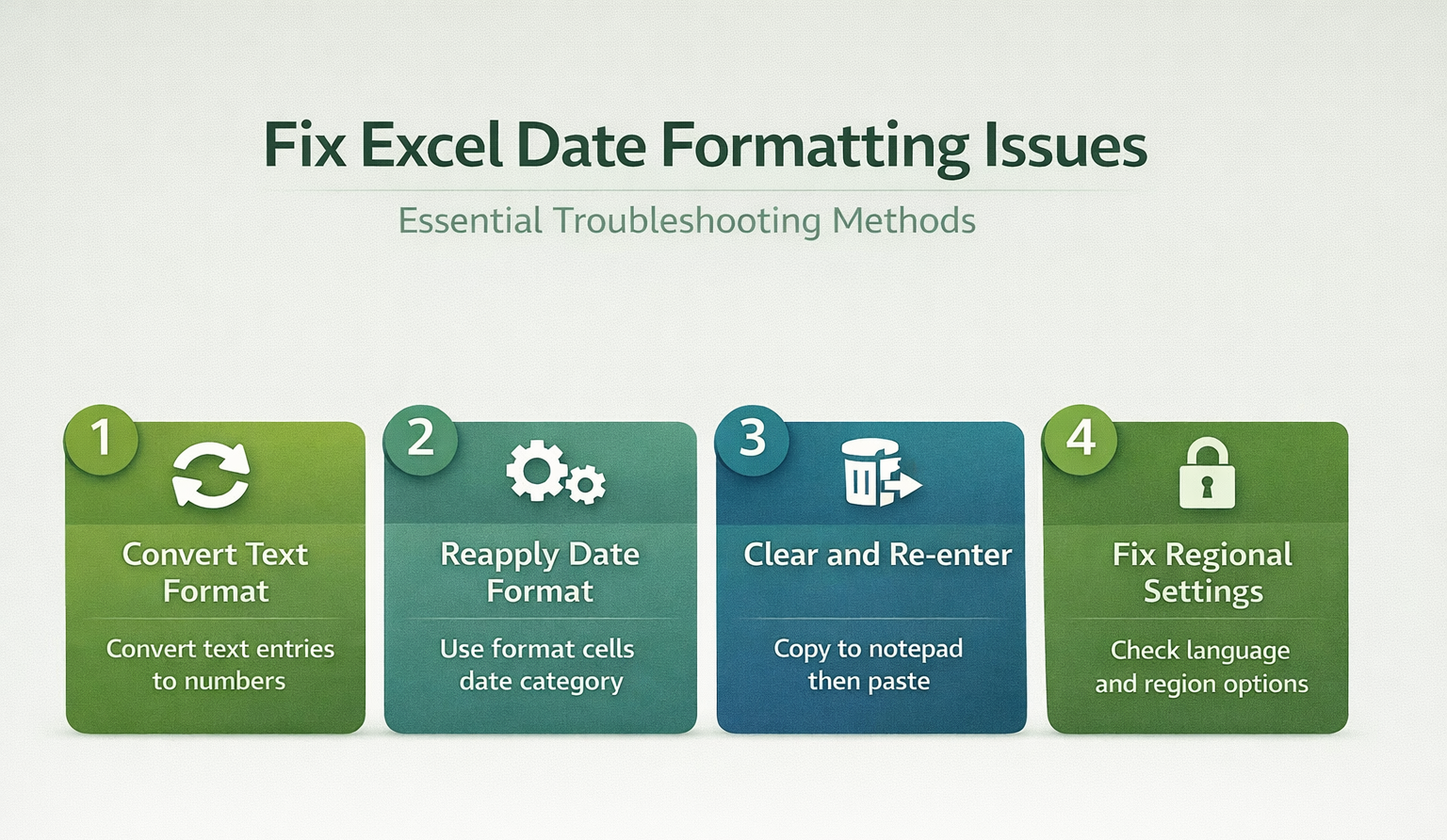 Fix Excel Date Formatting Issues

Essential Troubleshooting Methods

1

Convert Text Format

Convert text entries to numbers

2

Reapply Date Format

Use format cells date category

3

Clear and Re-enter

Copy to notepad then paste

4

Fix Regional Settings

Check language and region options